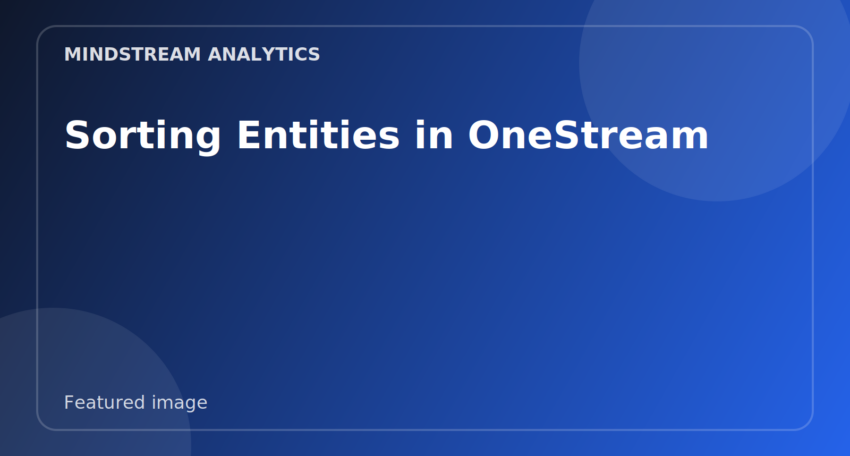 MINDSTREAM ANALYTICS

Sorting Entities in OneStream

Featured image